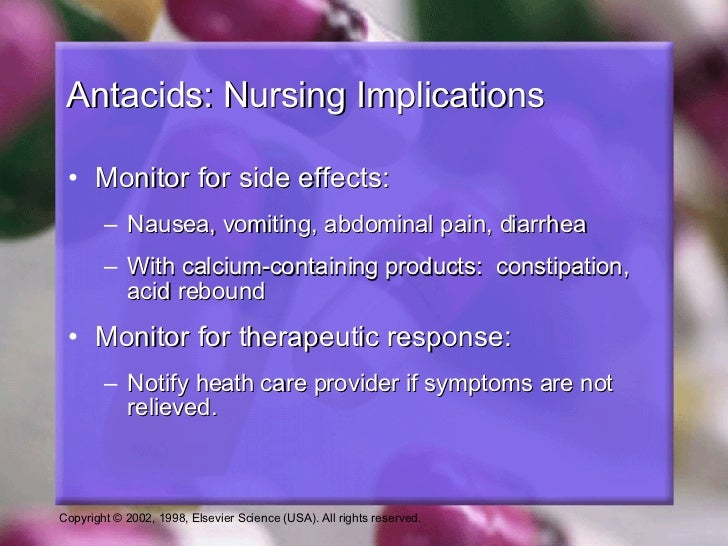 Antacids: Nursing Implications

• Monitor for side effects:

– Nausea, vomiting, abdominal pain, diarrhea

– With calcium-containing products: constipation, acid rebound

• Monitor for therapeutic response:

– Notify heath care provider if symptoms are not relieved.

Copyright © 2002, 1998, Elsevier Science (USA). All rights reserved.